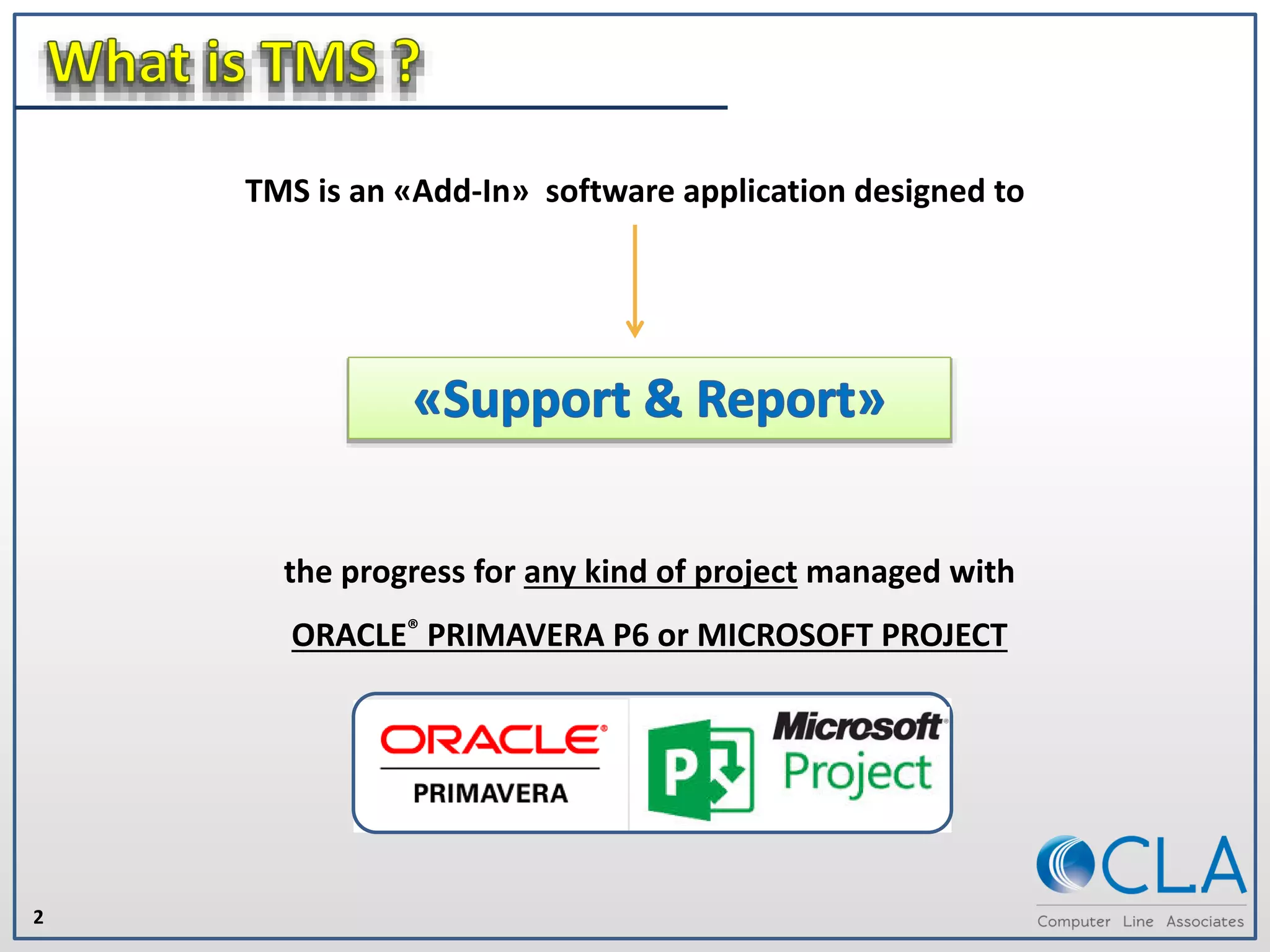 What is TMS ?

TMS is an «Add-In» software application designed to

«Support & Report»

the progress for any kind of project managed with

ORACLE® PRIMAVERA P6 or MICROSOFT PROJECT

ORACLE®
PRIMAVERA

P
Microsoft®
Project

CLA
Computer Line Associates

2